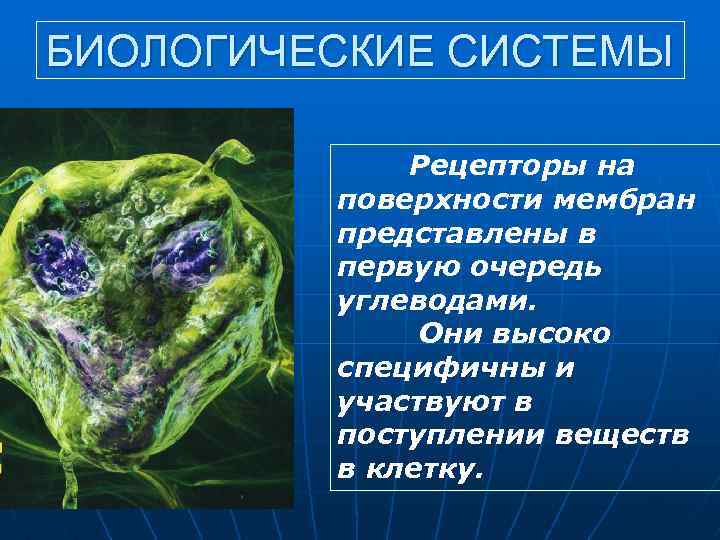 БИОЛОГИЧЕСКИЕ СИСТЕМЫ

Рецепторы на поверхности мембран представлены в первую очередь углеводами.

Они высоко специфичны и участвуют в поступлении веществ в клетку.